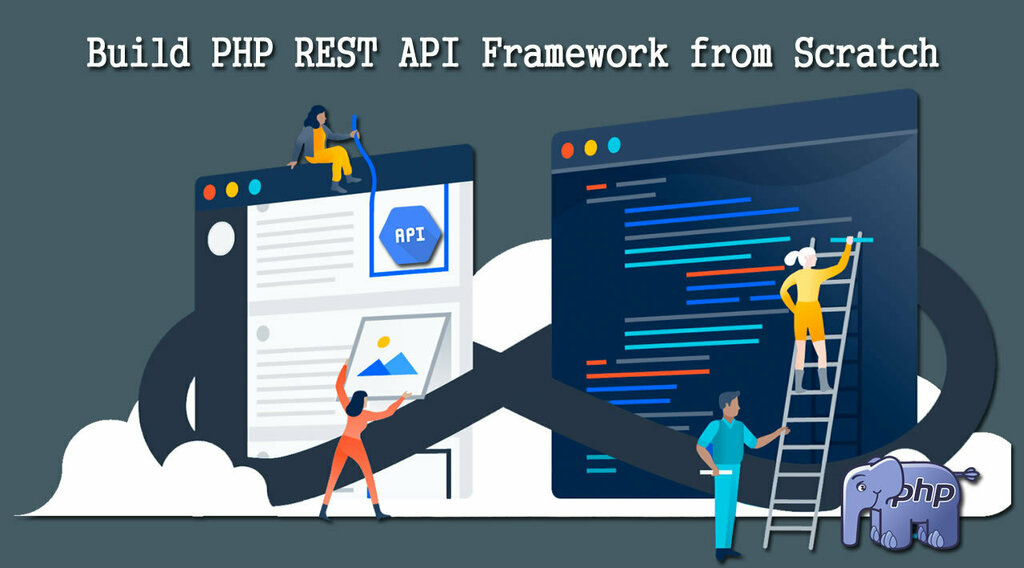 Build PHP REST API Framework from Scratch

API

php